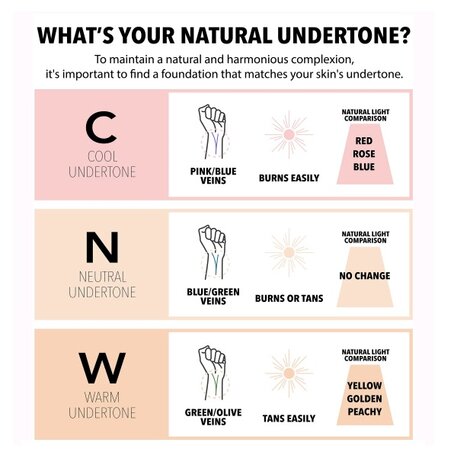 WHAT'S YOUR NATURAL UNDERTONE?

To maintain a natural and harmonious complexion, it's important to find a foundation that matches your skin's undertone.

C
COOL UNDERTONE

PINK/BLUE VEINS

BURNS EASILY

NATURAL LIGHT COMPARISON
RED
ROSE
BLUE

N
NEUTRAL UNDERTONE

BLUE/GREEN VEINS

BURNS OR TANS

NATURAL LIGHT COMPARISON
NO CHANGE

W
WARM UNDERTONE

GREEN/OLIVE VEINS

TANS EASILY

NATURAL LIGHT COMPARISON
YELLOW
GOLDEN
PEACHY